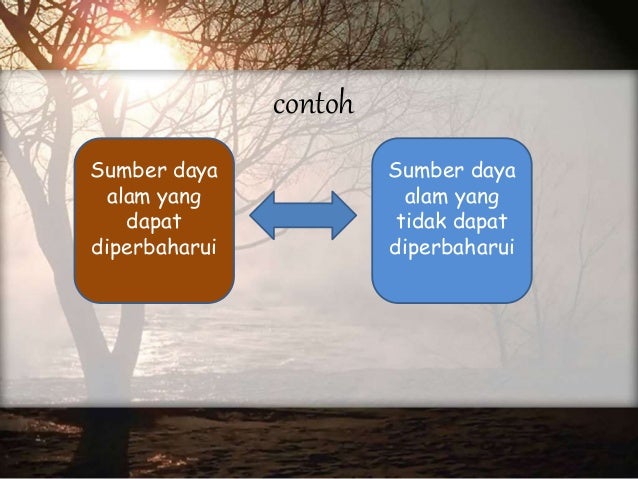 contoh

Sumber daya alam yang dapat diperbaharui

Sumber daya alam yang tidak dapat diperbaharui